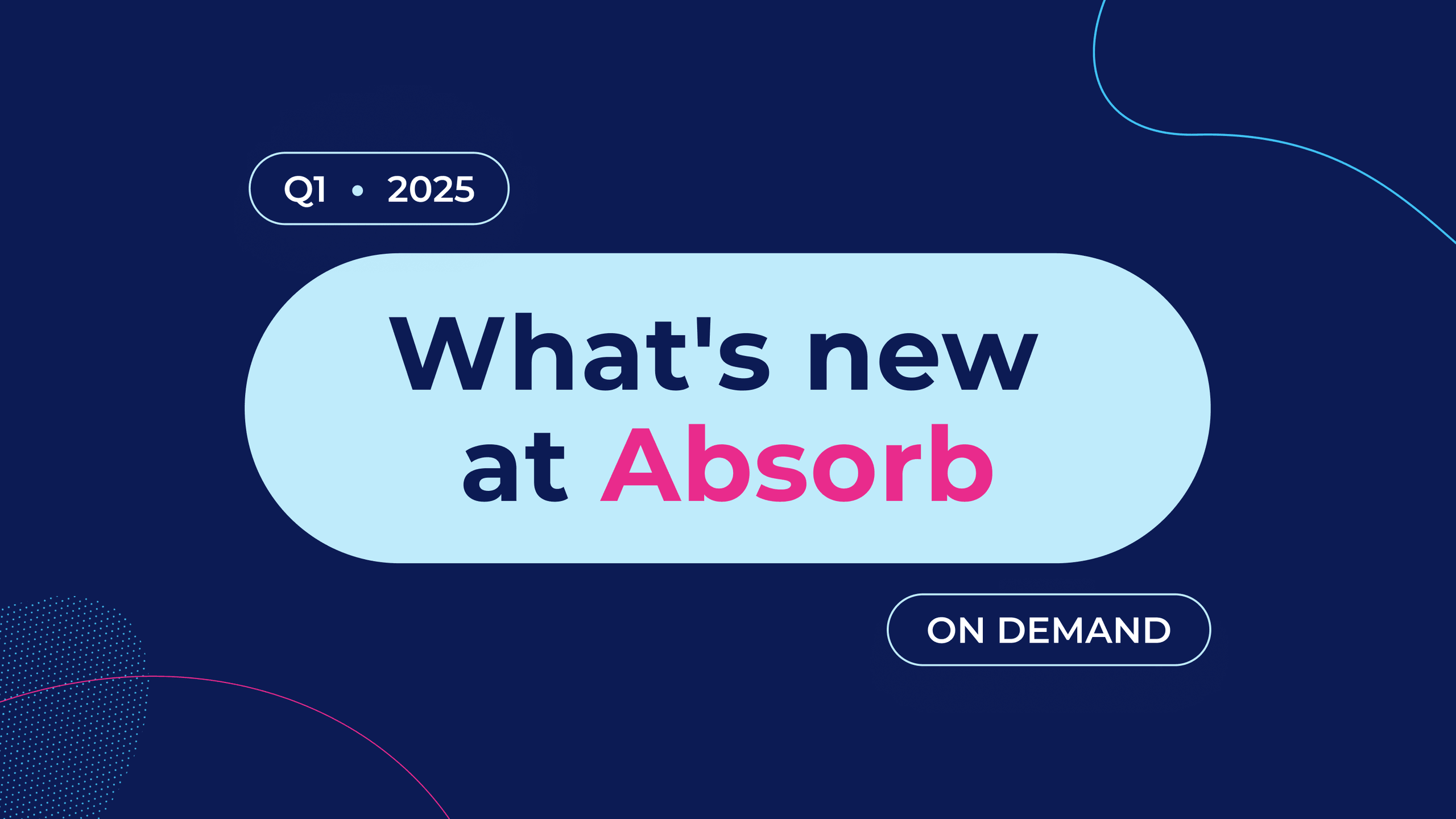 Q1 • 2025

What's new at Absorb

ON DEMAND